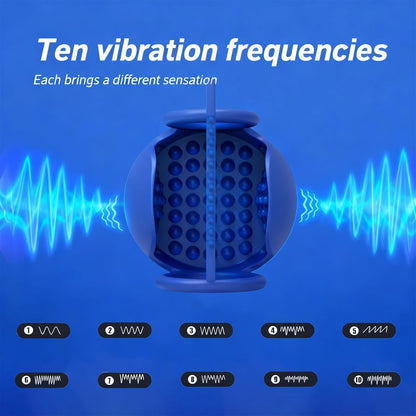 Ten vibration frequencies
Each brings a different sensation

1 2 3 4 5

6 7 8 9 10